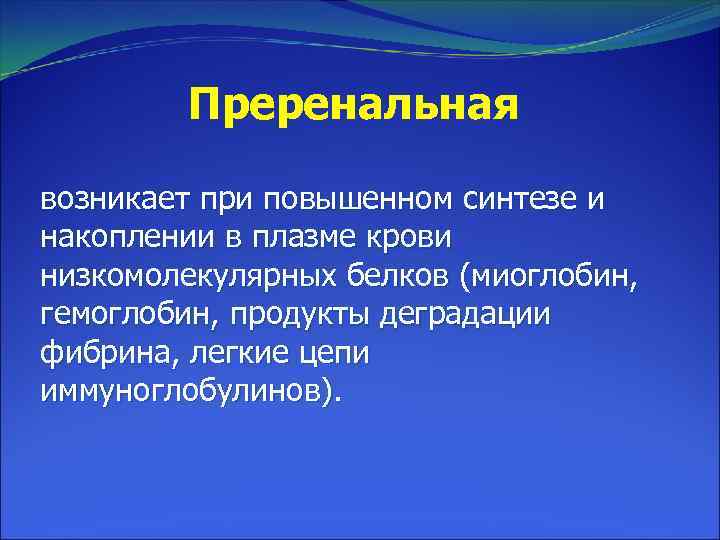 Преренальная

возникает при повышенном синтезе и накоплении в плазме крови низкомолекулярных белков (миоглобин, гемоглобин, продукты деградации фибрина, легкие цепи иммуноглобулинов).